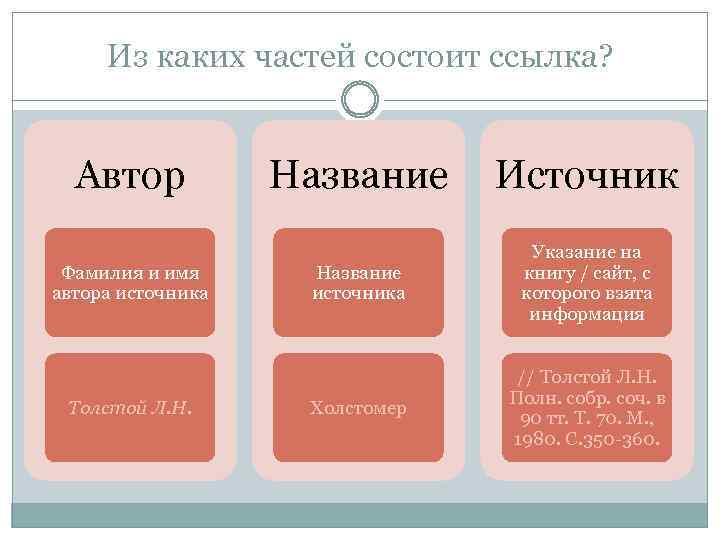 Из каких частей состоит ссылка?

Автор

Фамилия и имя автора источника

Толстой Л.Н.

Название

Название источника

Холстомер

Источник

Указание на книгу / сайт, с которого взята информация

// Толстой Л.Н. Полн. собр. соч. в 90 тт. Т. 70. М., 1980. С.350-360.